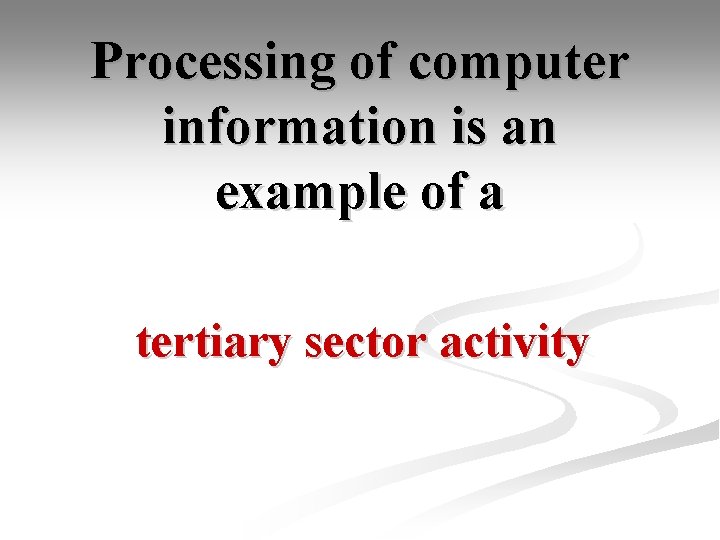 Processing of computer information is an example of a

tertiary sector activity